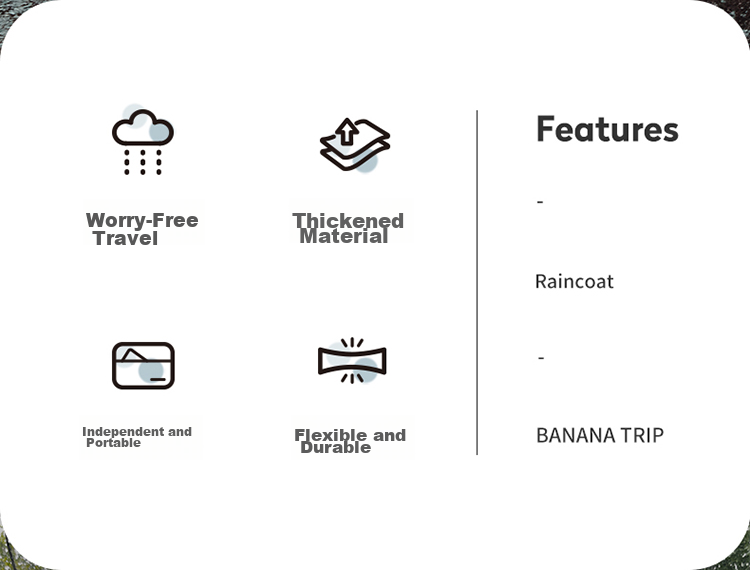 Worry-Free Travel

Thickened Material

Independent and Portable

Flexible and Durable

Features

-

Raincoat

-

BANANA TRIP